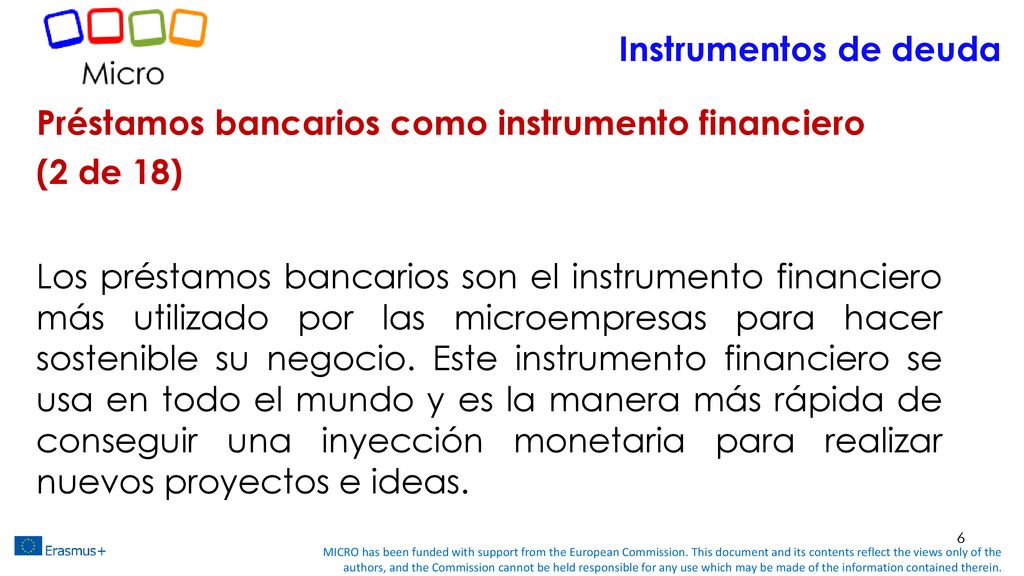 Micro

Instrumentos de deuda

Préstamos bancarios como instrumento financiero (2 de 18)

Los préstamos bancarios son el instrumento financiero más utilizado por las microempresas para hacer sostenible su negocio. Este instrumento financiero se usa en todo el mundo y es la manera más rápida de conseguir una inyección monetaria para realizar nuevos proyectos e ideas.

6

Erasmus+

MICRO has been funded with support from the European Commission. This document and its contents reflect the views only of the authors, and the Commission cannot be held responsible for any use which may be made of the information contained therein.